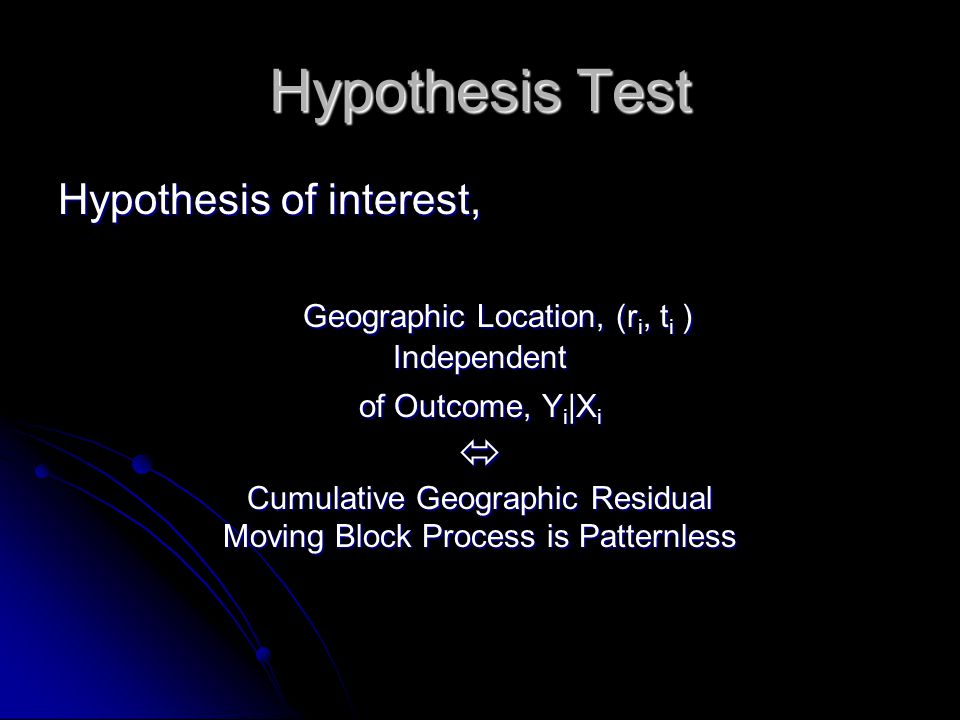 Hypothesis Test

Hypothesis of interest,

Geographic Location, $(r_i, t_i)$
Independent
of Outcome, $Y_i|X_i$
$\Leftrightarrow$
Cumulative Geographic Residual
Moving Block Process is Patternless